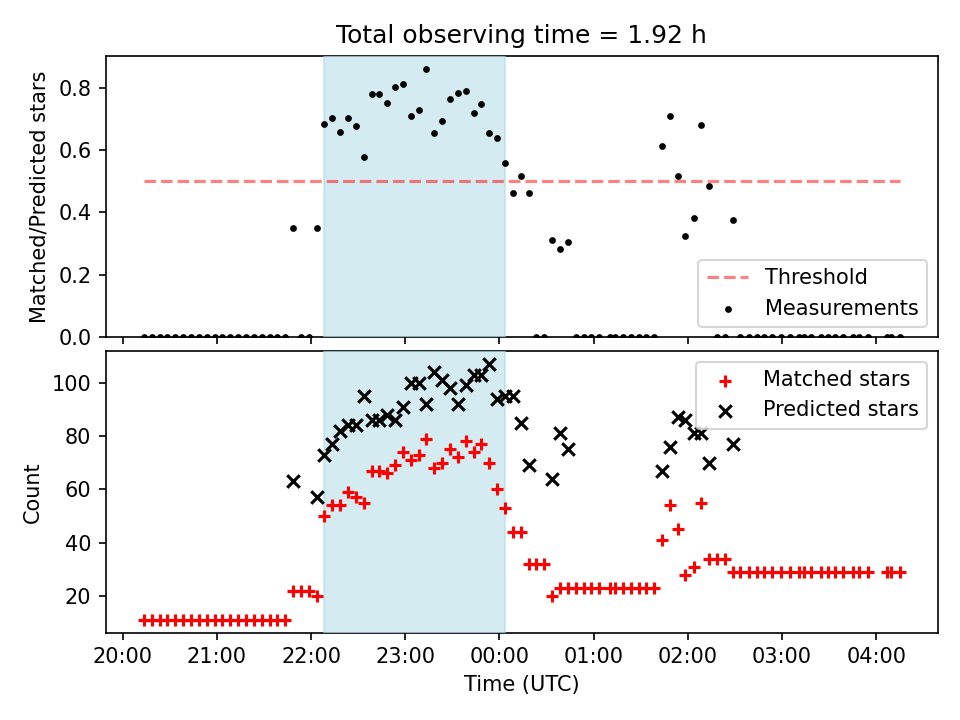 Total observing time = 1.92 h

Matched/Predicted stars

0.8
0.6
0.4
0.2
0.0

Threshold
Measurements

Count

100
80
60
40
20

Matched stars
Predicted stars

20:00
21:00
22:00
23:00
00:00
01:00
02:00
03:00
04:00

Time (UTC)